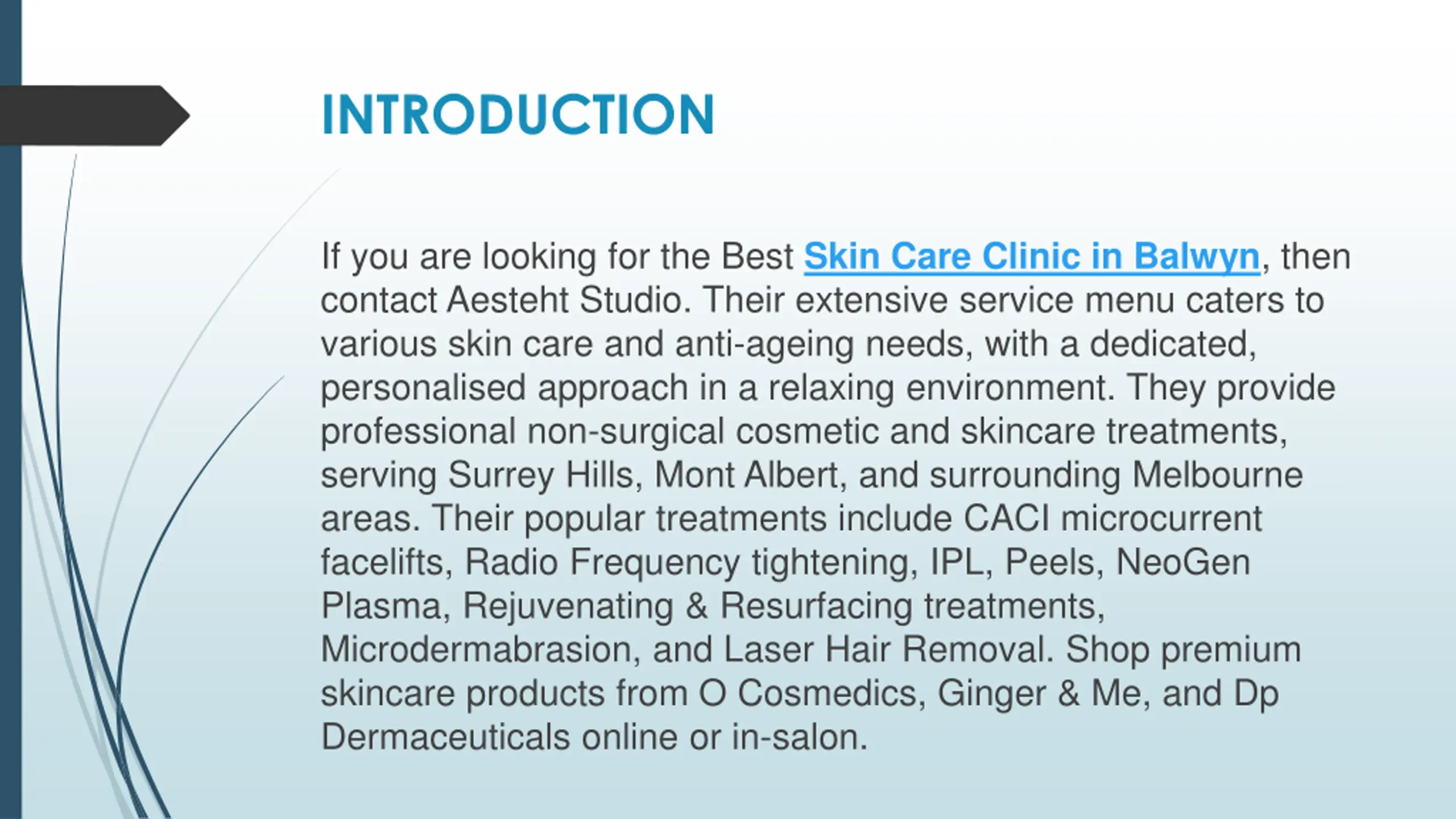 INTRODUCTION

If you are looking for the Best Skin Care Clinic in Balwyn, then contact Aesteht Studio. Their extensive service menu caters to various skin care and anti-ageing needs, with a dedicated, personalised approach in a relaxing environment. They provide professional non-surgical cosmetic and skincare treatments, serving Surrey Hills, Mont Albert, and surrounding Melbourne areas. Their popular treatments include CACI microcurrent facelifts, Radio Frequency tightening, IPL, Peels, NeoGen Plasma, Rejuvenating & Resurfacing treatments, Microdermabrasion, and Laser Hair Removal. Shop premium skincare products from O Cosmedics, Ginger & Me, and Dp Dermaceuticals online or in-salon.